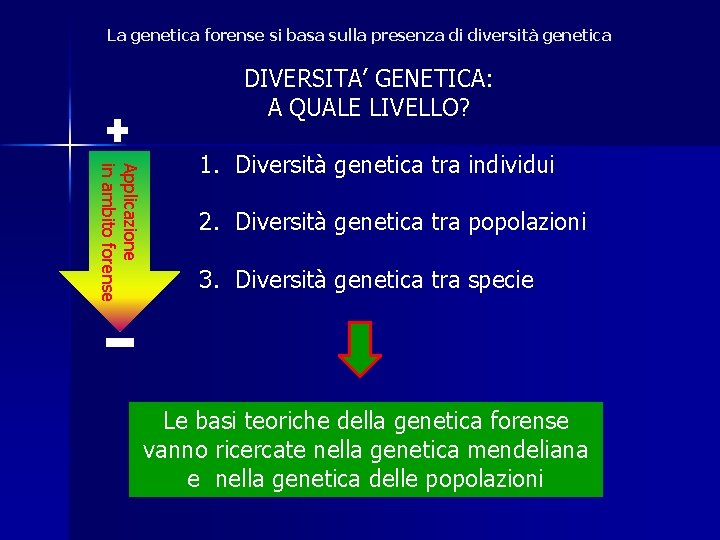 La genetica forense si basa sulla presenza di diversità genetica

DIVERSITA' GENETICA:
A QUALE LIVELLO?

+

Applicazione in ambito forense

−

1. Diversità genetica tra individui

2. Diversità genetica tra popolazioni

3. Diversità genetica tra specie

Le basi teoriche della genetica forense vanno ricercate nella genetica mendeliana e nella genetica delle popolazioni